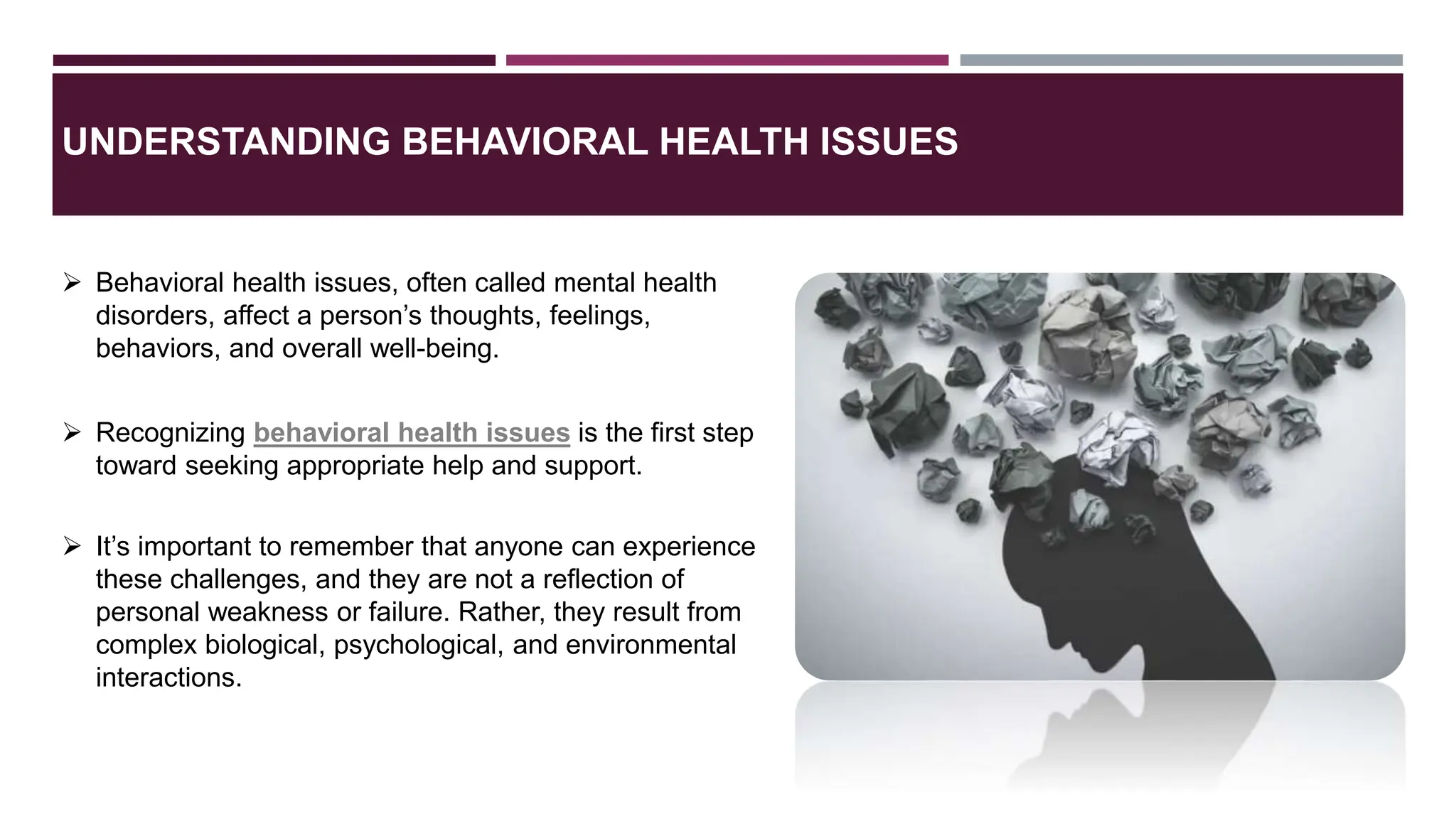 UNDERSTANDING BEHAVIORAL HEALTH ISSUES

➢ Behavioral health issues, often called mental health disorders, affect a person’s thoughts, feelings, behaviors, and overall well-being.

➢ Recognizing behavioral health issues is the first step toward seeking appropriate help and support.

➢ It’s important to remember that anyone can experience these challenges, and they are not a reflection of personal weakness or failure. Rather, they result from complex biological, psychological, and environmental interactions.